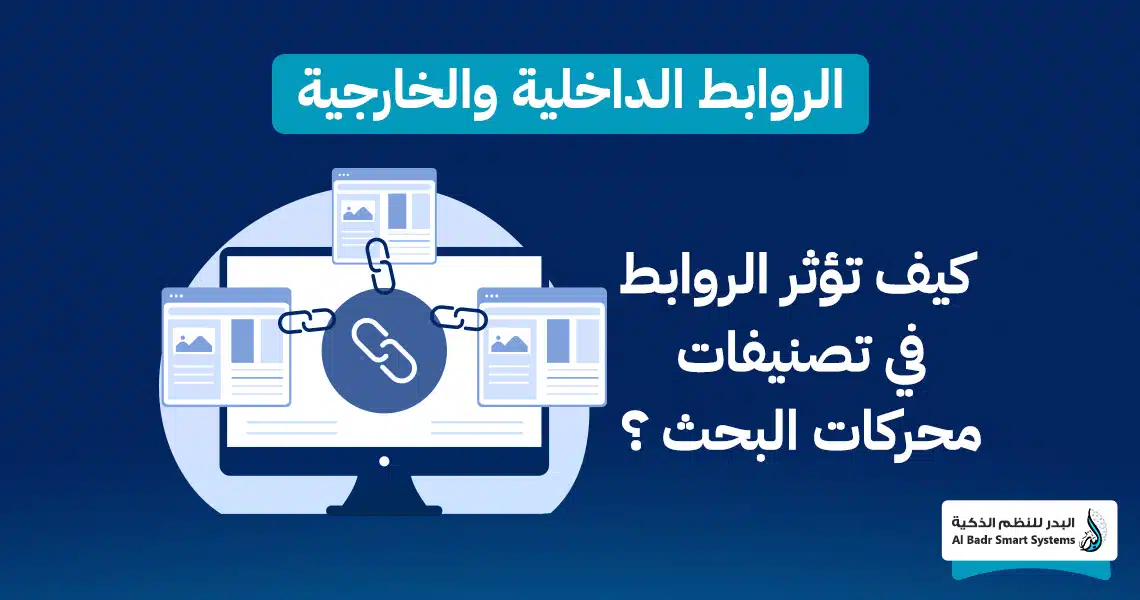 الروابط الداخلية والخارجية

كيف تؤثر الروابط في تصنيفات محركات البحث ؟

البدر للنظم الذكية
Al Badr Smart Systems